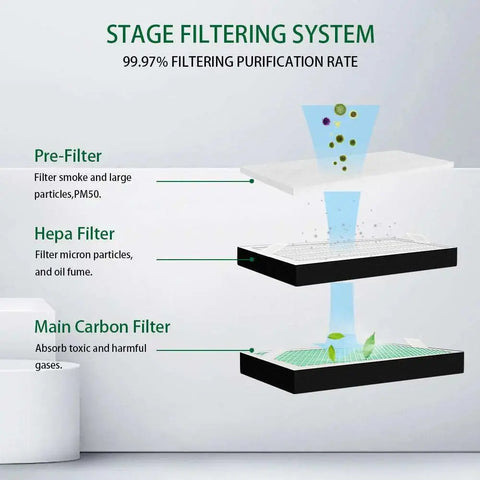 STAGE FILTERING SYSTEM
99.97% FILTERING PURIFICATION RATE

Pre-Filter
Filter smoke and large particles,PM50.

Hepa Filter
Filter micron particles, and oil fume.

Main Carbon Filter
Absorb toxic and harmful gases.